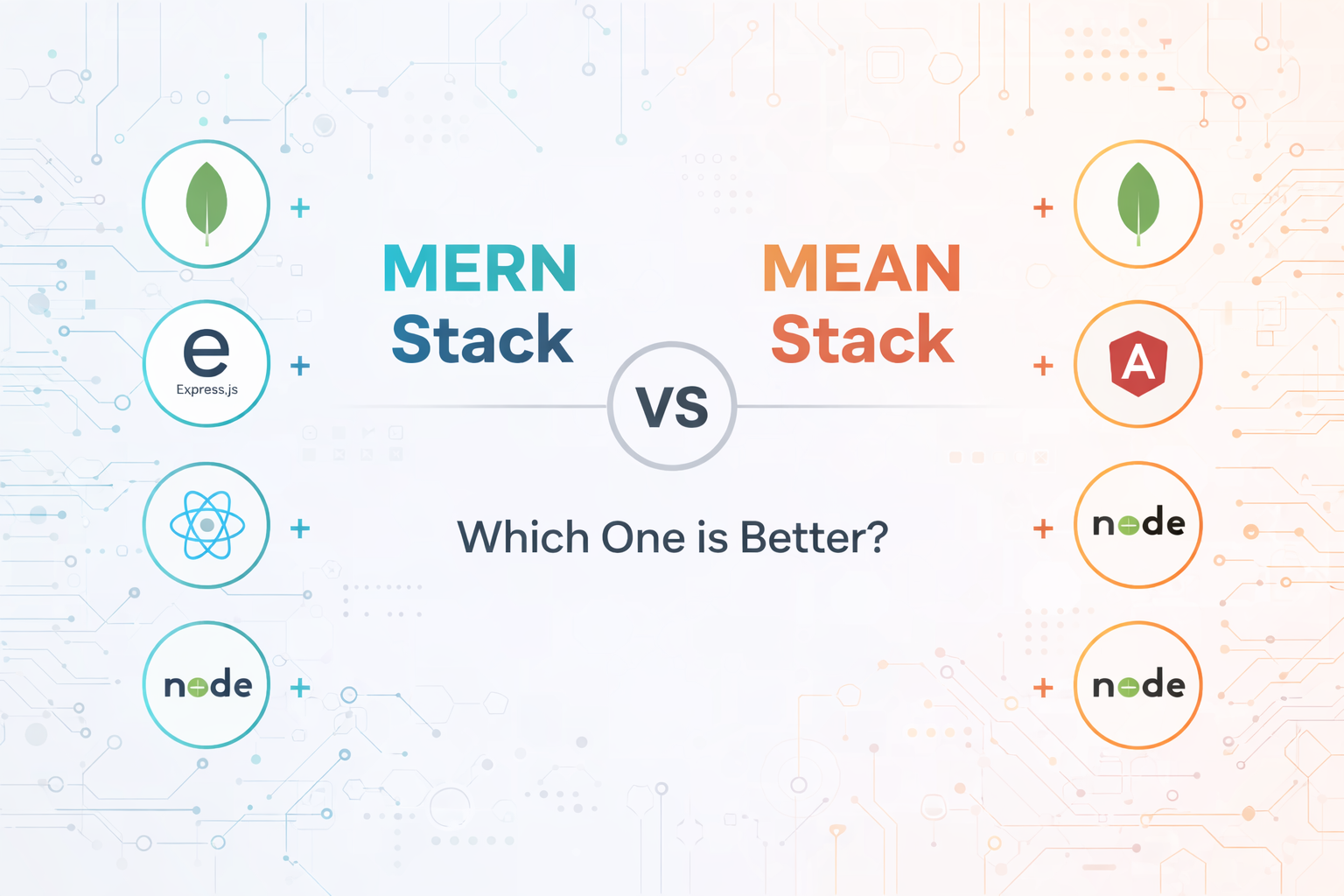 +
e
Express.js
+
+
node
+

MERN
Stack

VS

MEAN
Stack

Which One is Better?

+
+
A
+
node
+
node